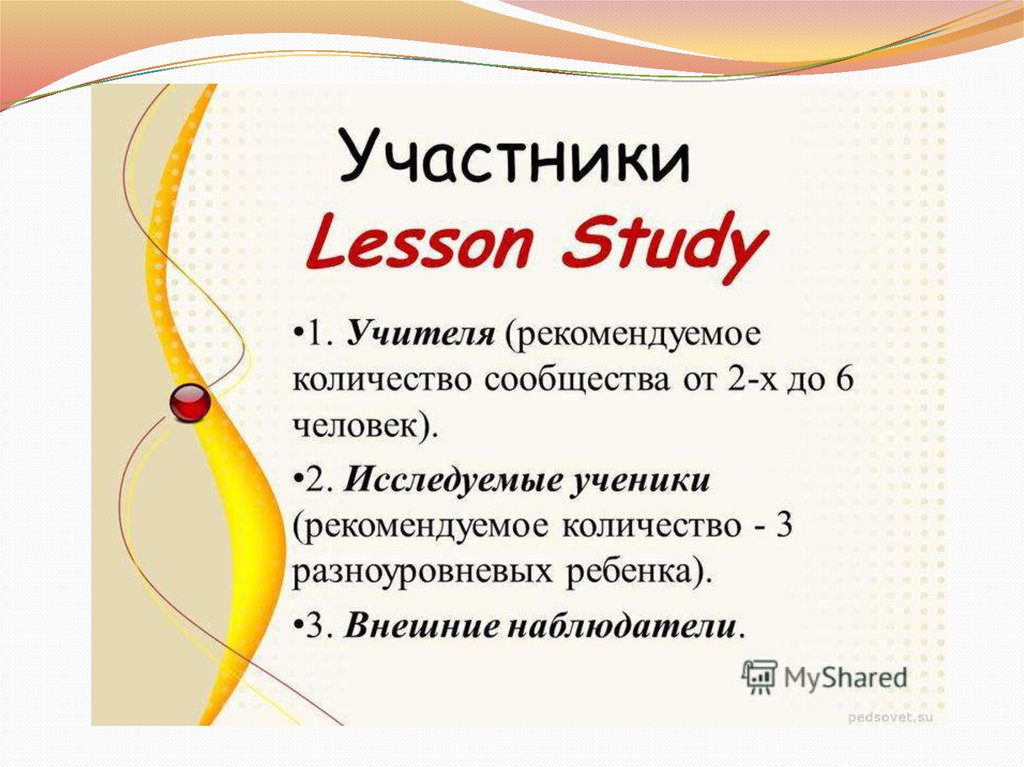 Участники
Lesson Study

•1. Учителя (рекомендуемое количество сообщества от 2-х до 6 человек).

•2. Исследуемые ученики (рекомендуемое количество - 3 разноуровневых ребенка).

•3. Внешние наблюдатели.

MyShared

pedsovet.su